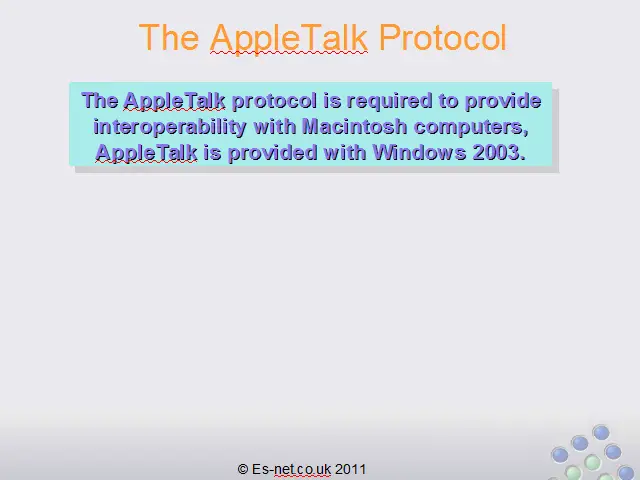 The AppleTalk Protocol

The AppleTalk protocol is required to provide interoperability with Macintosh computers, AppleTalk is provided with Windows 2003.

© Es-net.co.uk 2011